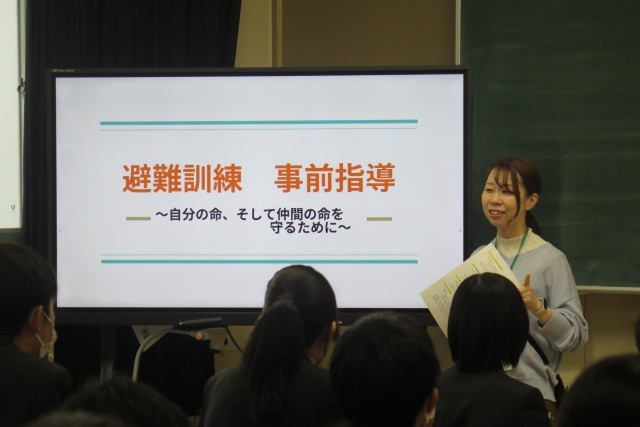 避難訓練　事前指導

～自分の命、そして仲間の命を守るために～